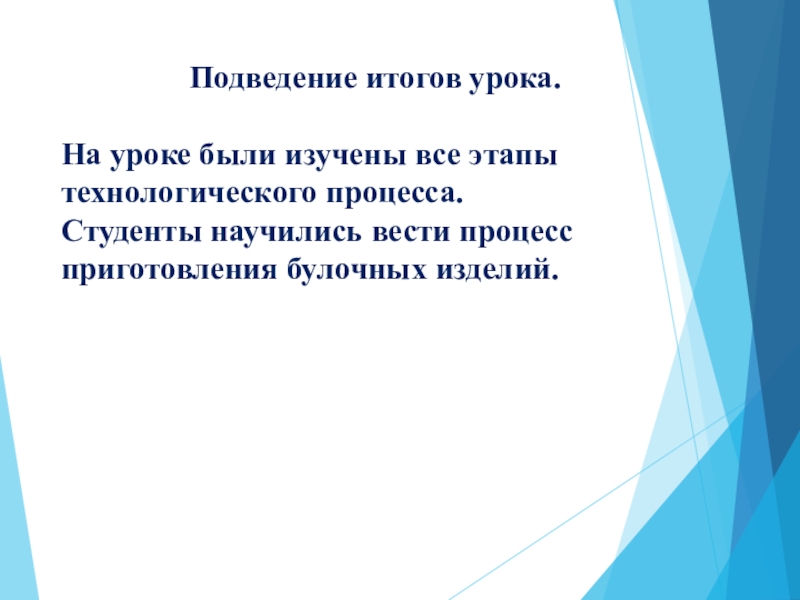 Подведение итогов урока.

На уроке были изучены все этапы технологического процесса. Студенты научились вести процесс приготовления булочных изделий.